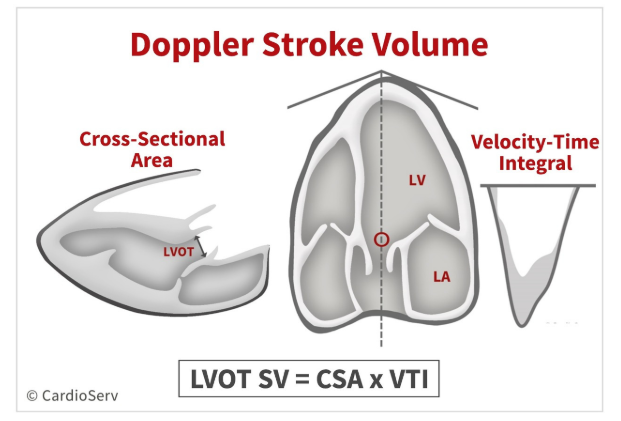 Doppler Stroke Volume

Cross-Sectional Area

LVOT

LV

LA

Velocity-Time Integral

LVOT SV = CSA x VTI

© CardioServ